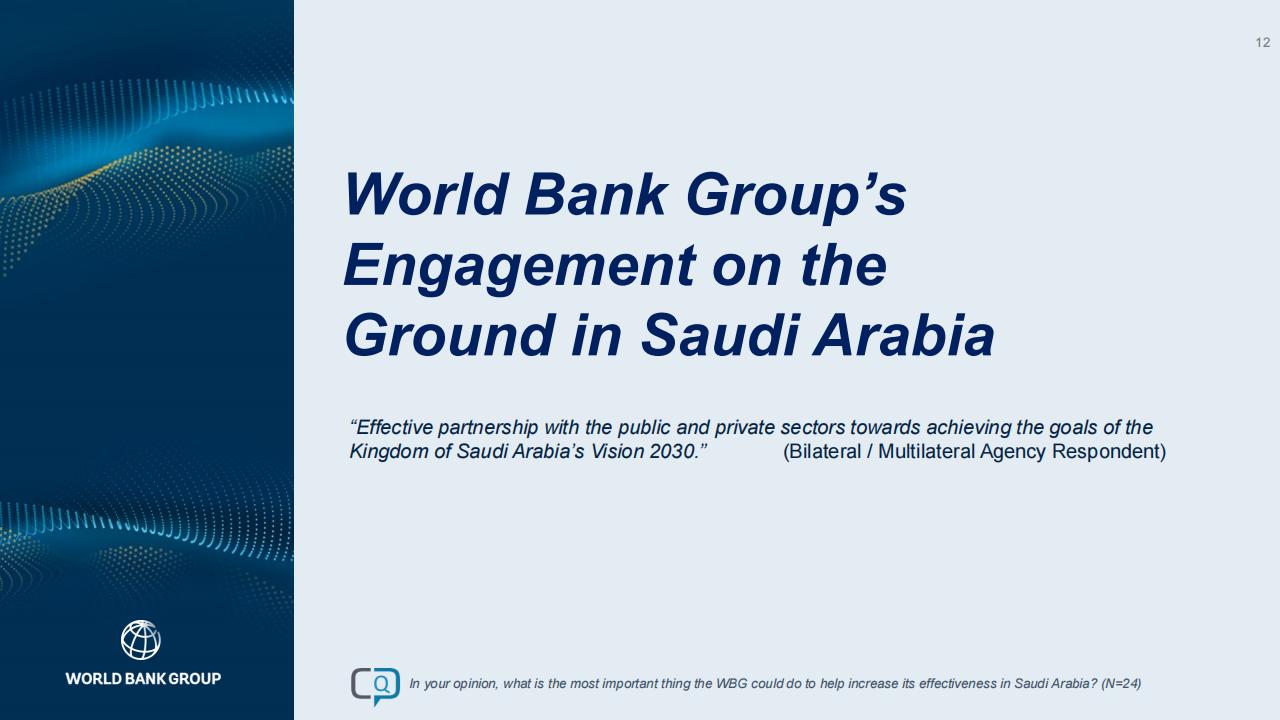 12

World Bank Group's Engagement on the Ground in Saudi Arabia

"Effective partnership with the public and private sectors towards achieving the goals of the Kingdom of Saudi Arabia's Vision 2030." (Bilateral / Multilateral Agency Respondent)

WORLD BANK GROUP

Q In your opinion, what is the most important thing the WBG could do to help increase its effectiveness in Saudi Arabia? (N=24)